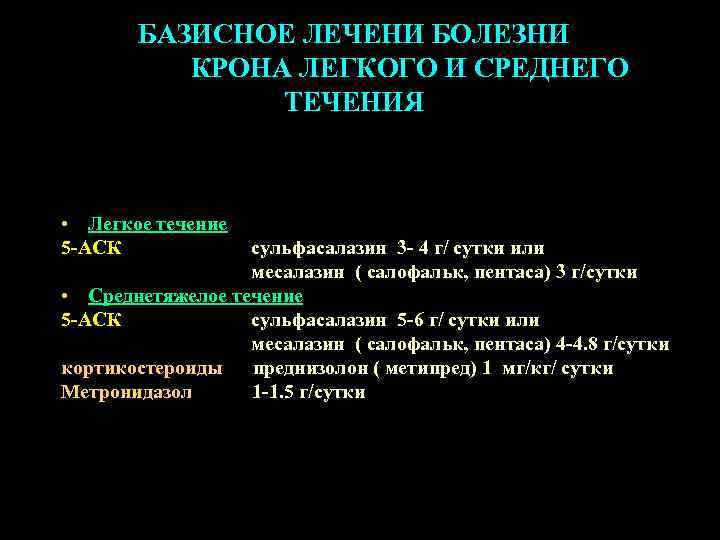 БАЗИСНОЕ ЛЕЧЕНИ БОЛЕЗНИ КРОНА ЛЕГКОГО И СРЕДНЕГО ТЕЧЕНИЯ

• Легкое течение

5-АСК сульфасалазин 3- 4 г/ сутки или
месалазин ( салофальк, пентаса) 3 г/сутки

• Среднетяжелое течение

5-АСК сульфасалазин 5-6 г/ сутки или
месалазин ( салофальк, пентаса) 4-4.8 г/сутки

кортикостероиды преднизолон ( метипред) 1 мг/кг/ сутки

Метронидазол 1-1.5 г/сутки